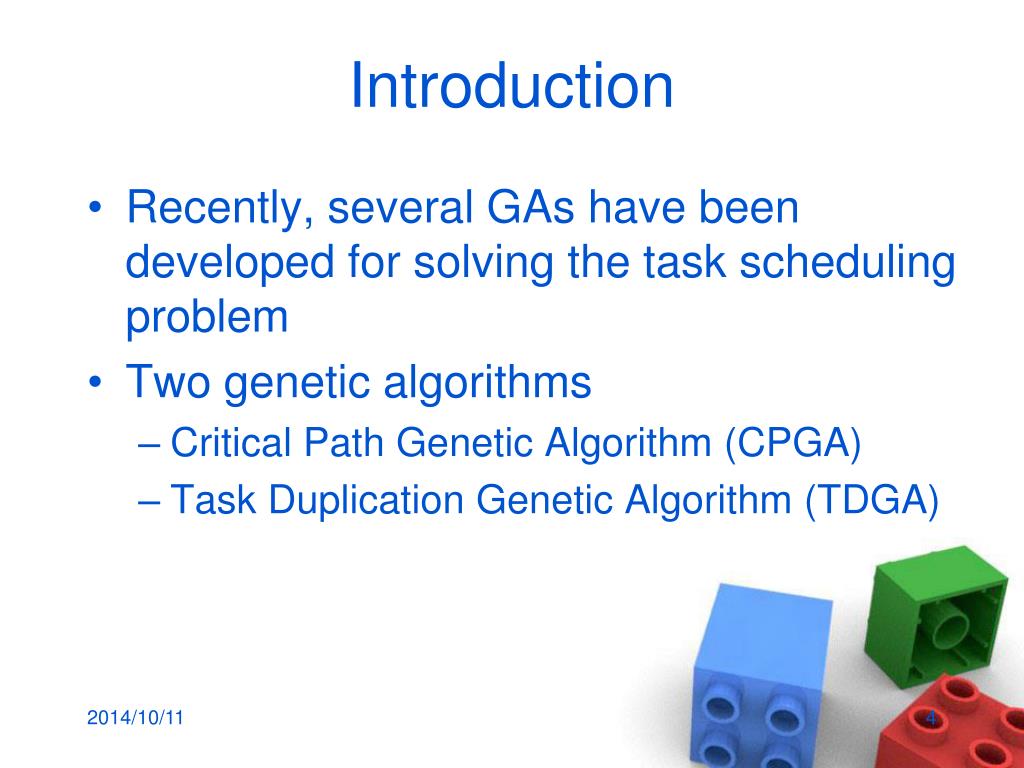 Introduction

• Recently, several GAs have been developed for solving the task scheduling problem
• Two genetic algorithms
– Critical Path Genetic Algorithm (CPGA)
– Task Duplication Genetic Algorithm (TDGA)

2014/10/11

4